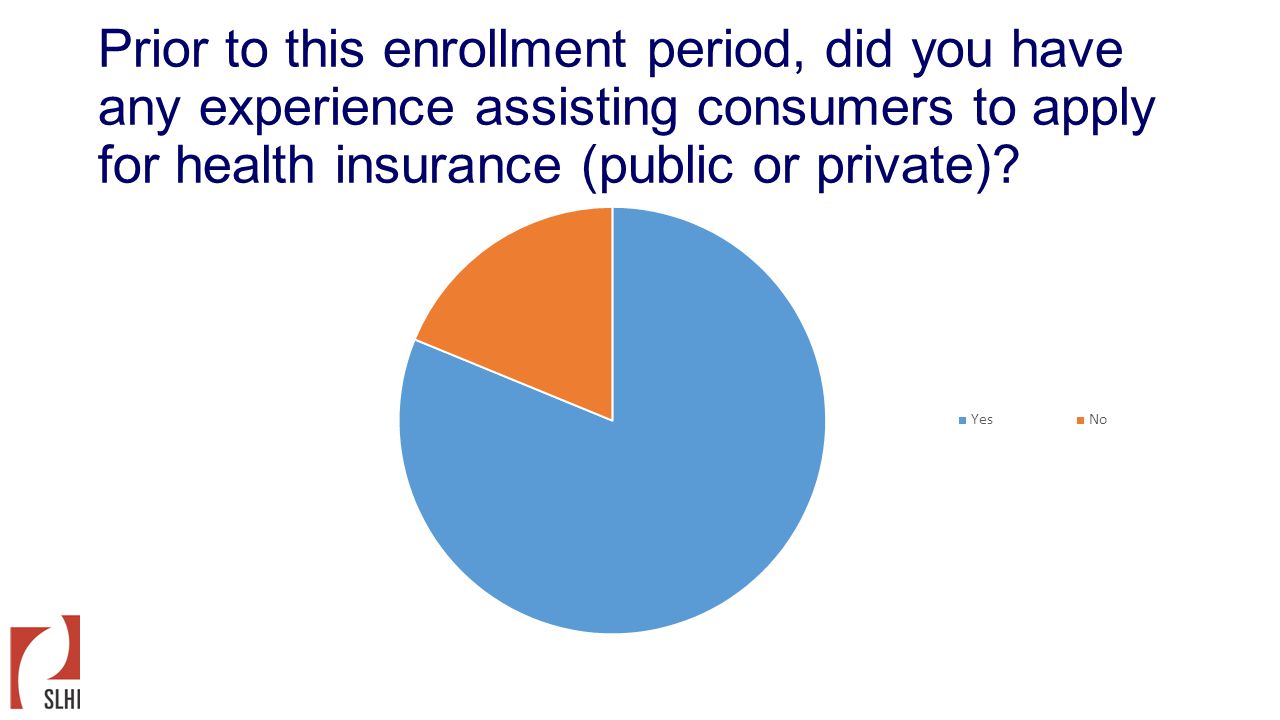 Prior to this enrollment period, did you have any experience assisting consumers to apply for health insurance (public or private)?

Yes

No

SLHI